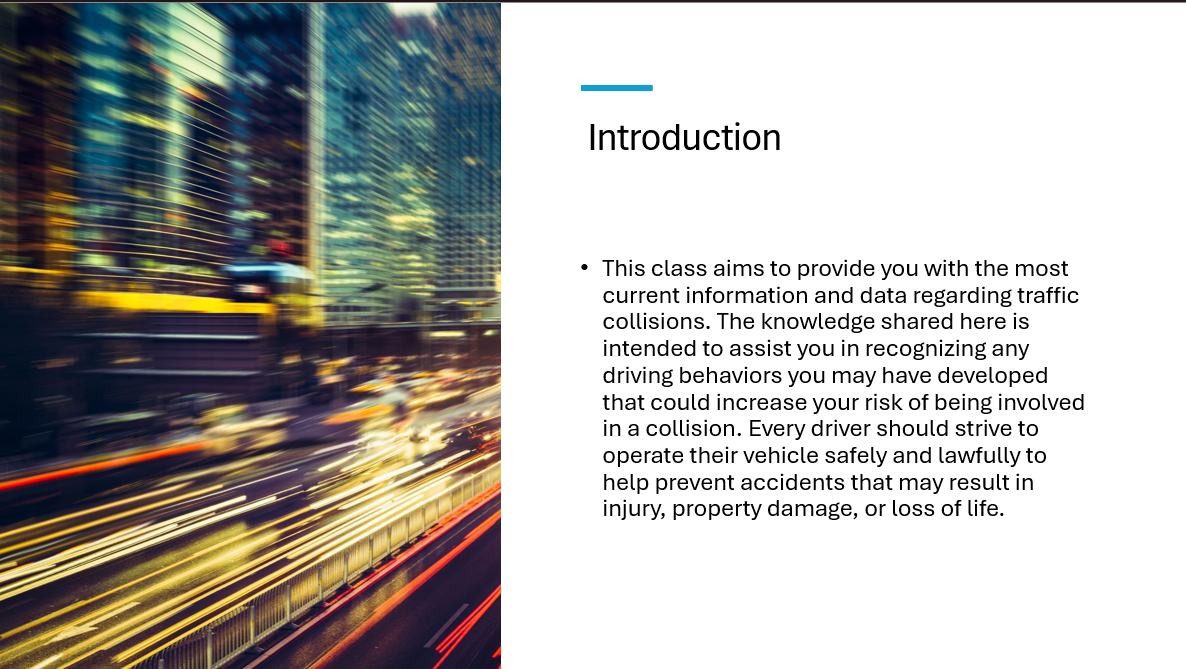 Introduction

• This class aims to provide you with the most current information and data regarding traffic collisions. The knowledge shared here is intended to assist you in recognizing any driving behaviors you may have developed that could increase your risk of being involved in a collision. Every driver should strive to operate their vehicle safely and lawfully to help prevent accidents that may result in injury, property damage, or loss of life.